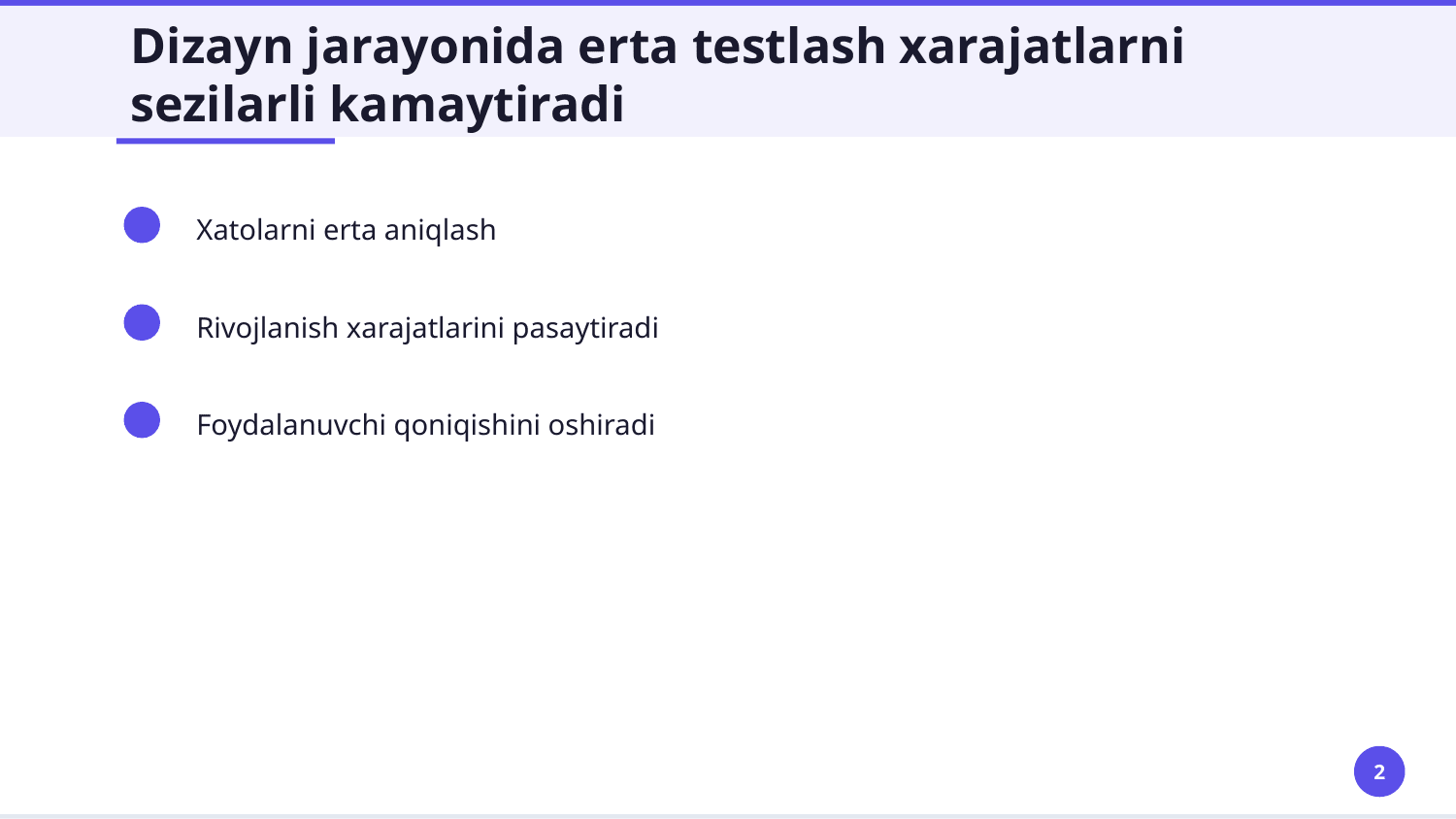 Dizayn jarayonida erta testlash xarajatlarni sezilarli kamaytiradi

Xatolarni erta aniqlash

Rivojlanish xarajatlarini pasaytiradi

Foydalanuvchi qoniqishini oshiradi

2